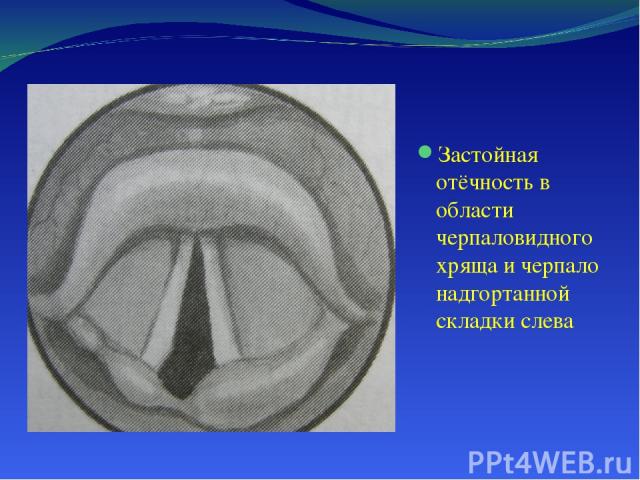 Застойная отёчность в области черпаловидного хряща и черпало надгортанной складки слева

PPt4WEB.ru